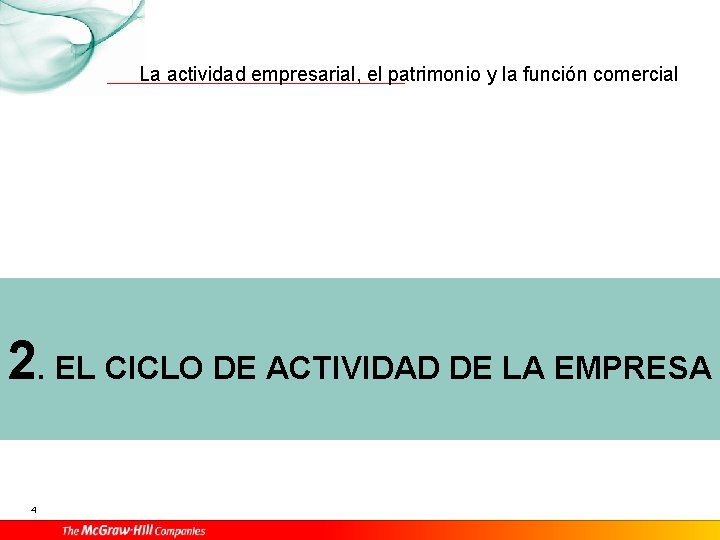 La actividad empresarial, el patrimonio y la función comercial

2. EL CICLO DE ACTIVIDAD DE LA EMPRESA

4

The McGraw·Hill Companies